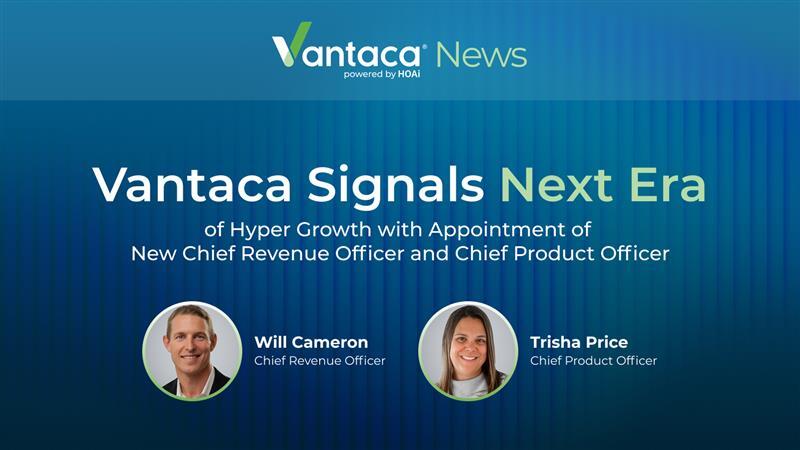 Vantaca® News
powered by HOAi

Vantaca Signals Next Era

of Hyper Growth with Appointment of New Chief Revenue Officer and Chief Product Officer

Will Cameron
Chief Revenue Officer

Trisha Price
Chief Product Officer